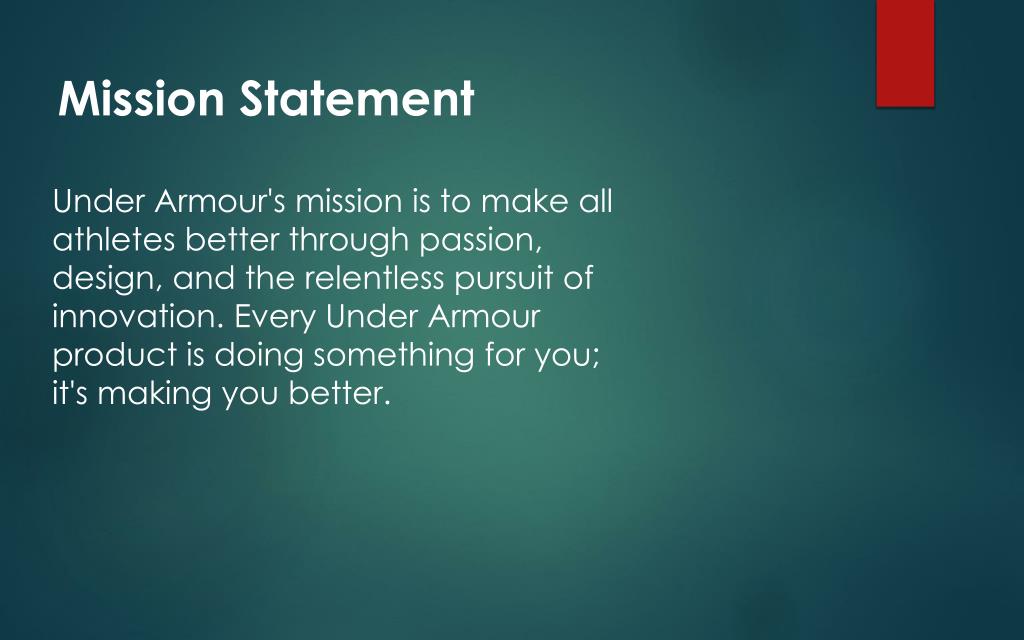 Mission Statement

Under Armour's mission is to make all athletes better through passion, design, and the relentless pursuit of innovation. Every Under Armour product is doing something for you; it's making you better.